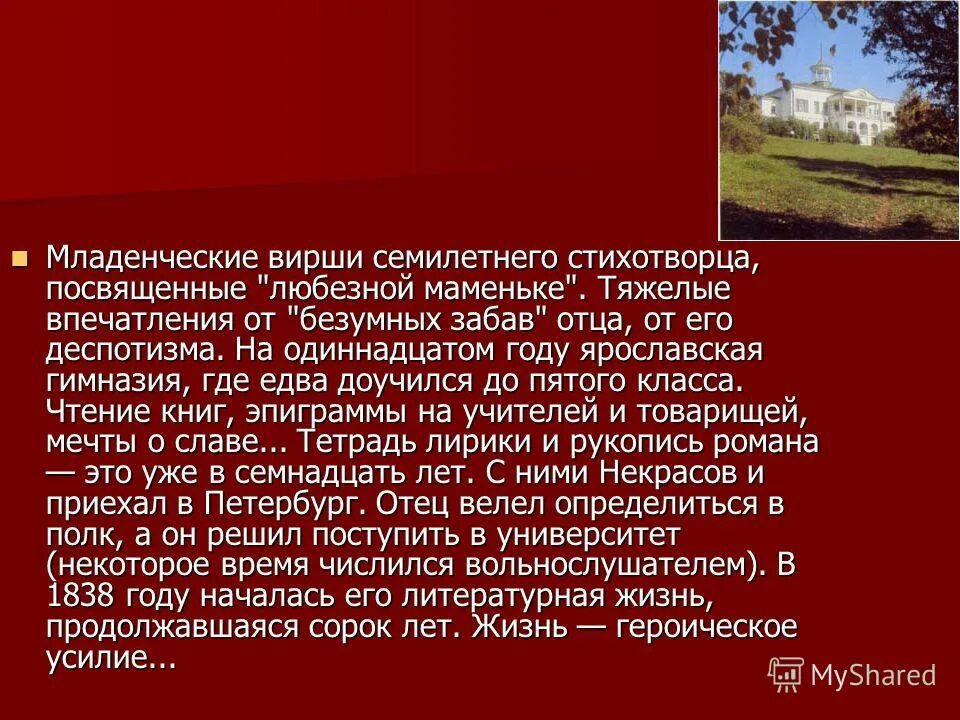 Младенческие вирши семилетнего стихотворца, посвященные "любезной маменьке". Тяжелые впечатления от "безумных забав" отца, от его деспотизма. На одиннадцатом году ярославская гимназия, где едва доучился до пятого класса. Чтение книг, эпиграммы на учителей и товарищей, мечты о славе... Тетрадь лирики и рукопись романа — это уже в семнадцать лет. С ними Некрасов и приехал в Петербург. Отец велел определиться в полк, а он решил поступить в университет (некоторое время числился вольнослушателем). В 1838 году началась его литературная жизнь, продолжавшаяся сорок лет. Жизнь — героическое усилие...

MyShared